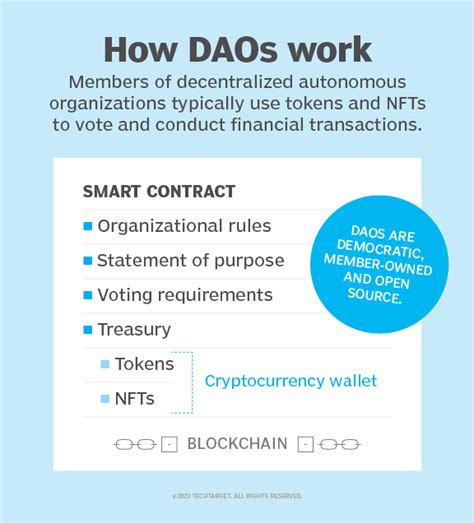 How DAOs work

Members of decentralized autonomous organizations typically use tokens and NFTs to vote and conduct financial transactions.

SMART CONTRACT

Organizational rules

Statement of purpose

Voting requirements

Treasury

Tokens

NFTs

Cryptocurrency wallet

DAOS ARE DEMOCRATIC, MEMBER-OWNED AND OPEN SOURCE.

BLOCKCHAIN

©2023 TECHTARGET. ALL RIGHTS RESERVED.